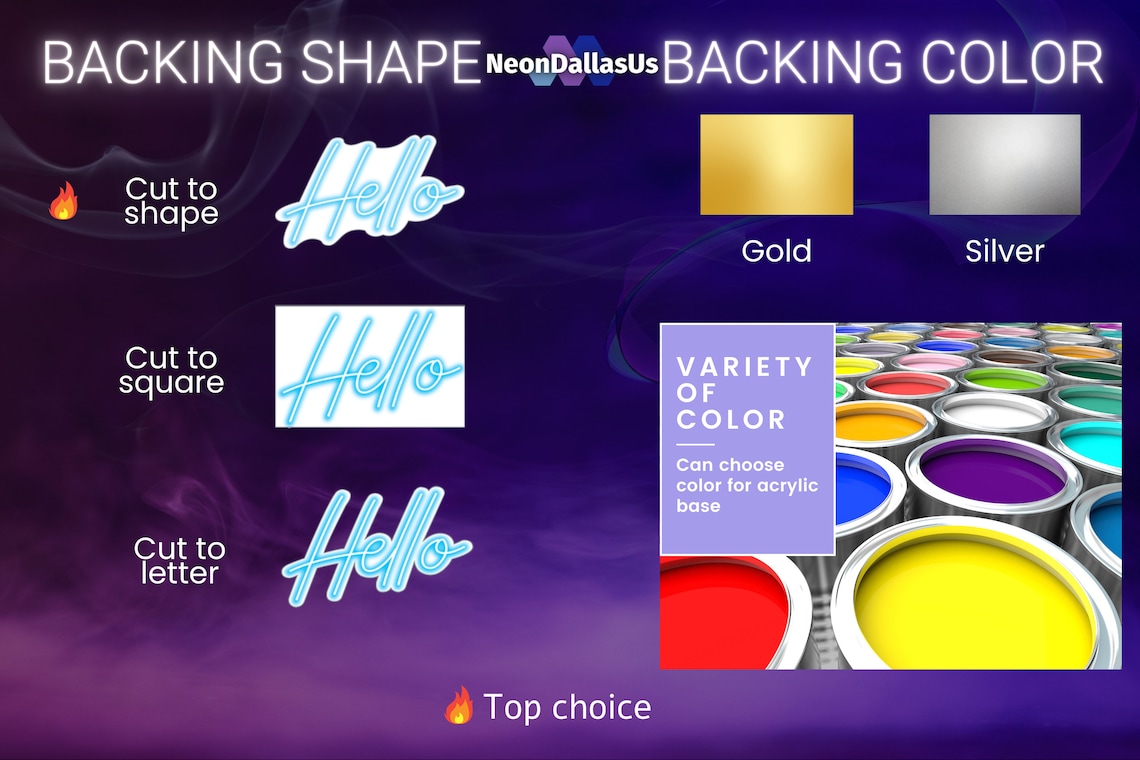 BACKING SHAPE

NeonDallasUs

BACKING COLOR

🔥 Cut to shape

Hello

Cut to square

Hello

Cut to letter

Hello

Gold

Silver

VARIETY OF COLOR

Can choose color for acrylic base

🔥 Top choice